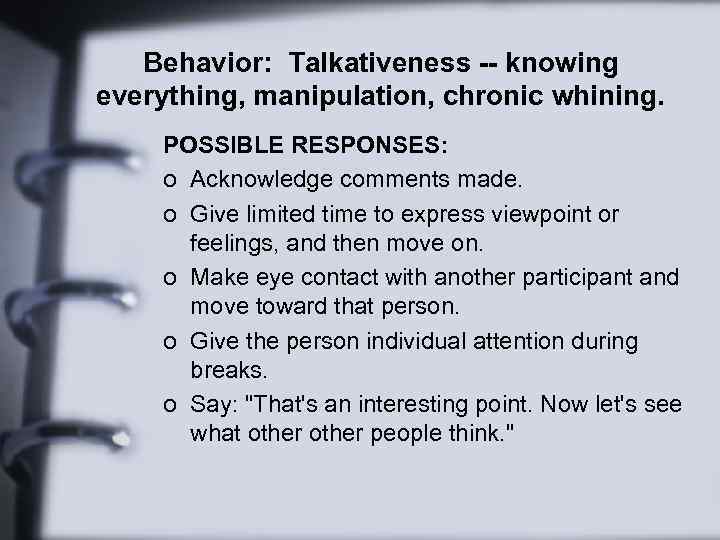 Behavior: Talkativeness -- knowing everything, manipulation, chronic whining.

POSSIBLE RESPONSES:

o Acknowledge comments made.

o Give limited time to express viewpoint or feelings, and then move on.

o Make eye contact with another participant and move toward that person.

o Give the person individual attention during breaks.

o Say: "That's an interesting point. Now let's see what other other people think."